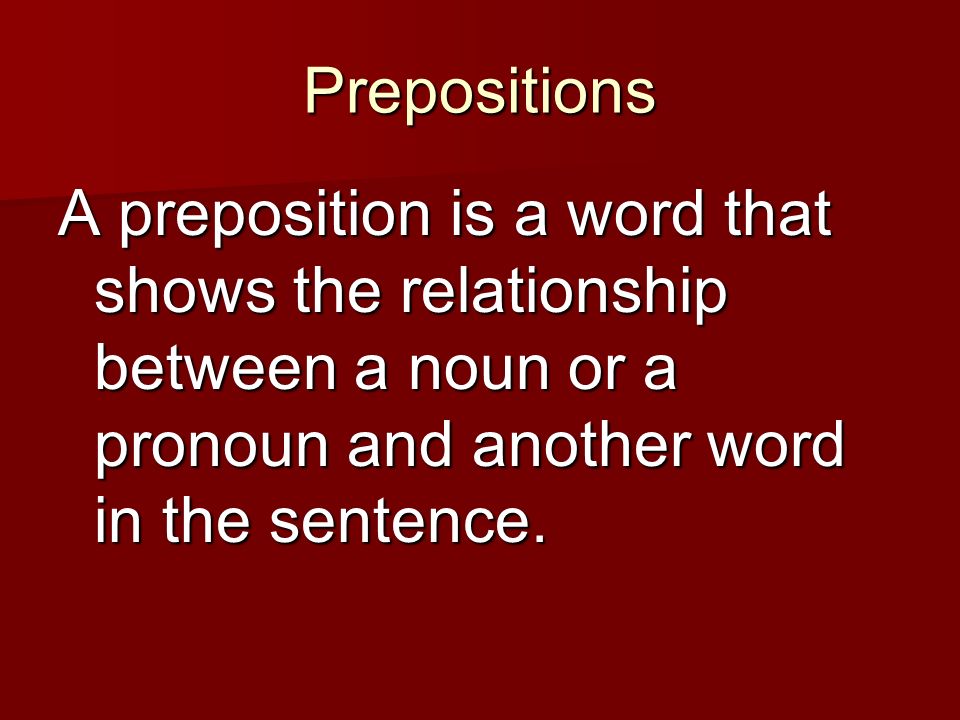 Prepositions

A preposition is a word that shows the relationship between a noun or a pronoun and another word in the sentence.